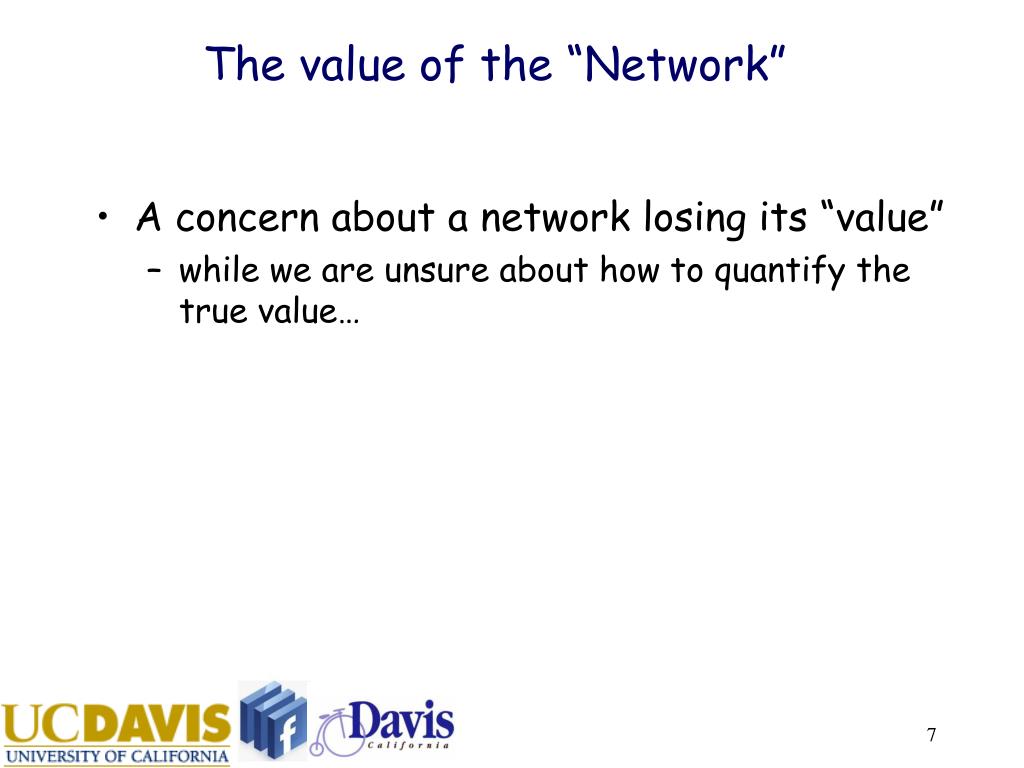 The value of the “Network”

• A concern about a network losing its “value”
– while we are unsure about how to quantify the true value…

UCDAVIS
UNIVERSITY OF CALIFORNIA
f
Davis
California

7